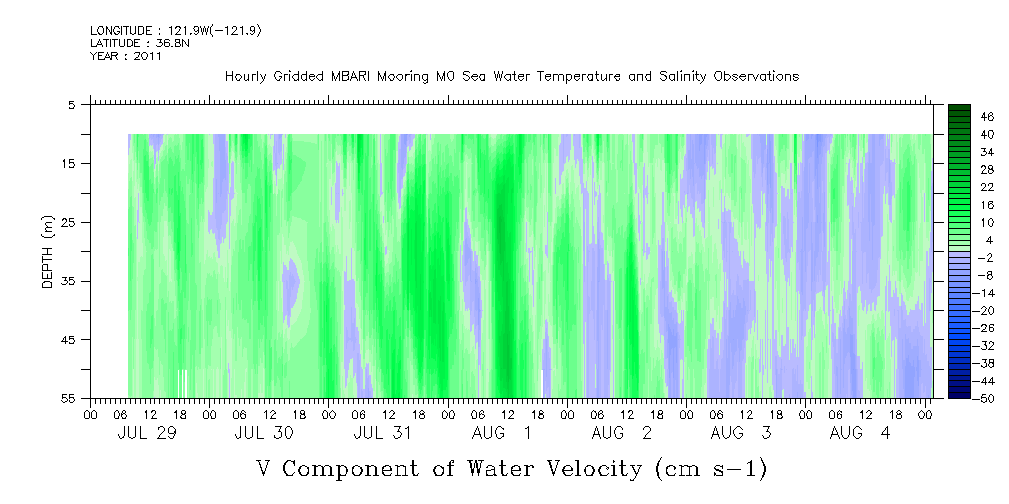 LONGITUDE : 121.9W(-121.9)
LATITUDE : 36.8N
YEAR : 2011

Hourly Gridded MBARI Mooring M0 Sea Water Temperature and Salinity Observations

DEPTH (m)

5
15
25
35
45
55

46
40
34
28
22
16
10
4
-2
-8
-14
-20
-26
-32
-38
-44
-50

00 06 12 18 00 06 12 18 00 06 12 18 00 06 12 18 00 06 12 18 00 06 12 18 00 06 12 18 00
JUL 29 JUL 30 JUL 31 AUG 1 AUG 2 AUG 3 AUG 4

V Component of Water Velocity (cm s-1)